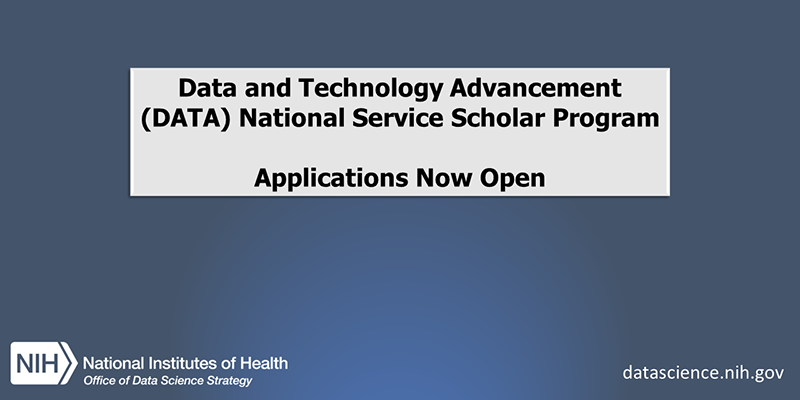 Data and Technology Advancement (DATA) National Service Scholar Program

Applications Now Open

NIH National Institutes of Health
Office of Data Science Strategy

datascience.nih.gov